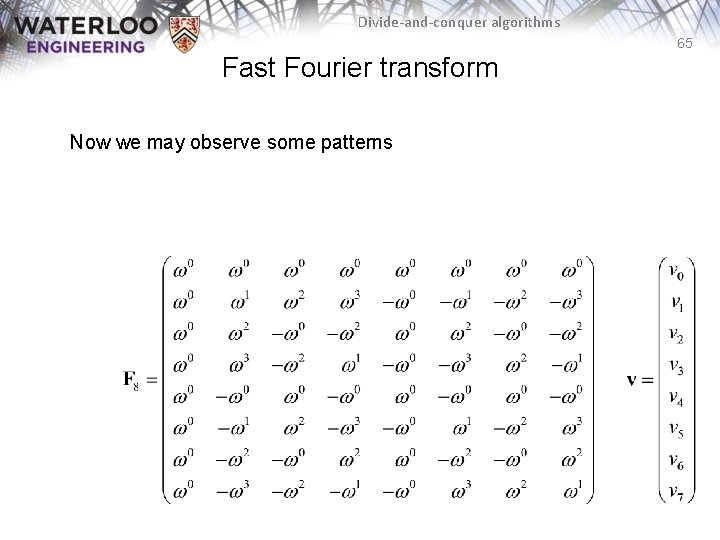 WATERLOO ENGINEERING

Divide-and-conquer algorithms

65

Fast Fourier transform

Now we may observe some patterns

$\mathbf{F}_8 = \begin{pmatrix} \omega^0 & \omega^0 & \omega^0 & \omega^0 & \omega^0 & \omega^0 & \omega^0 & \omega^0 \\ \omega^0 & \omega^1 & \omega^2 & \omega^3 & -\omega^0 & -\omega^1 & -\omega^2 & -\omega^3 \\ \omega^0 & \omega^2 & -\omega^0 & -\omega^2 & \omega^0 & \omega^2 & -\omega^0 & -\omega^2 \\ \omega^0 & \omega^3 & -\omega^2 & \omega^1 & -\omega^0 & -\omega^3 & \omega^2 & -\omega^1 \\ \omega^0 & -\omega^0 & \omega^0 & -\omega^0 & \omega^0 & -\omega^0 & \omega^0 & -\omega^0 \\ \omega^0 & -\omega^1 & \omega^2 & -\omega^3 & -\omega^0 & \omega^1 & -\omega^2 & \omega^3 \\ \omega^0 & -\omega^2 & -\omega^0 & \omega^2 & \omega^0 & -\omega^2 & -\omega^0 & \omega^2 \\ \omega^0 & -\omega^3 & -\omega^2 & -\omega^1 & -\omega^0 & \omega^3 & \omega^2 & \omega^1 \end{pmatrix}$ $\mathbf{v} = \begin{pmatrix} v_0 \\ v_1 \\ v_2 \\ v_3 \\ v_4 \\ v_5 \\ v_6 \\ v_7 \end{pmatrix}$